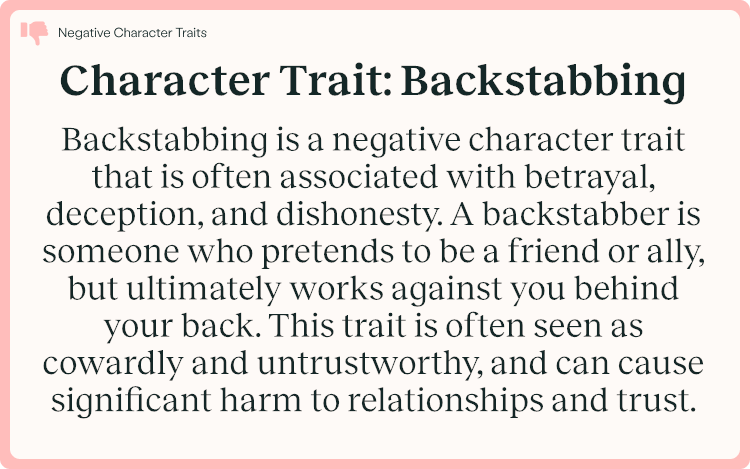 Negative Character Traits

Character Trait: Backstabbing

Backstabbing is a negative character trait that is often associated with betrayal, deception, and dishonesty. A backstabber is someone who pretends to be a friend or ally, but ultimately works against you behind your back. This trait is often seen as cowardly and untrustworthy, and can cause significant harm to relationships and trust.